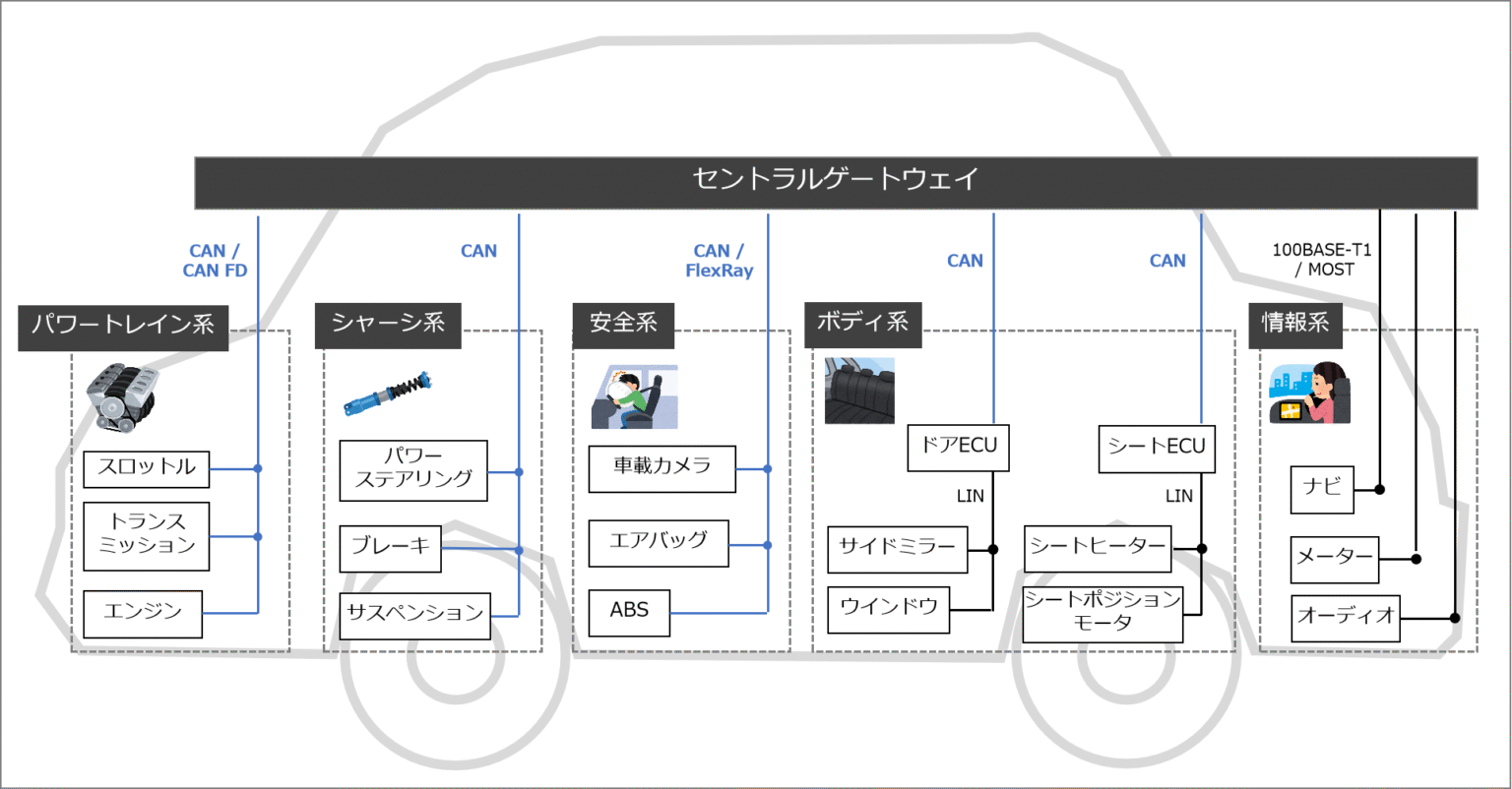 セントラルゲートウェイ

CAN / CAN FD

CAN

CAN / FlexRay

CAN

CAN

100BASE-T1 / MOST

パワートレイン系

スロットル

トランスミッション

エンジン

シャーシ系

パワーステアリング

ブレーキ

サスペンション

安全系

車載カメラ

エアバッグ

ABS

ボディ系

ドアECU

LIN

サイドミラー

ウインドウ

シートECU

LIN

シートヒーター

シートポジションモータ

情報系

ナビ

メーター

オーディオ